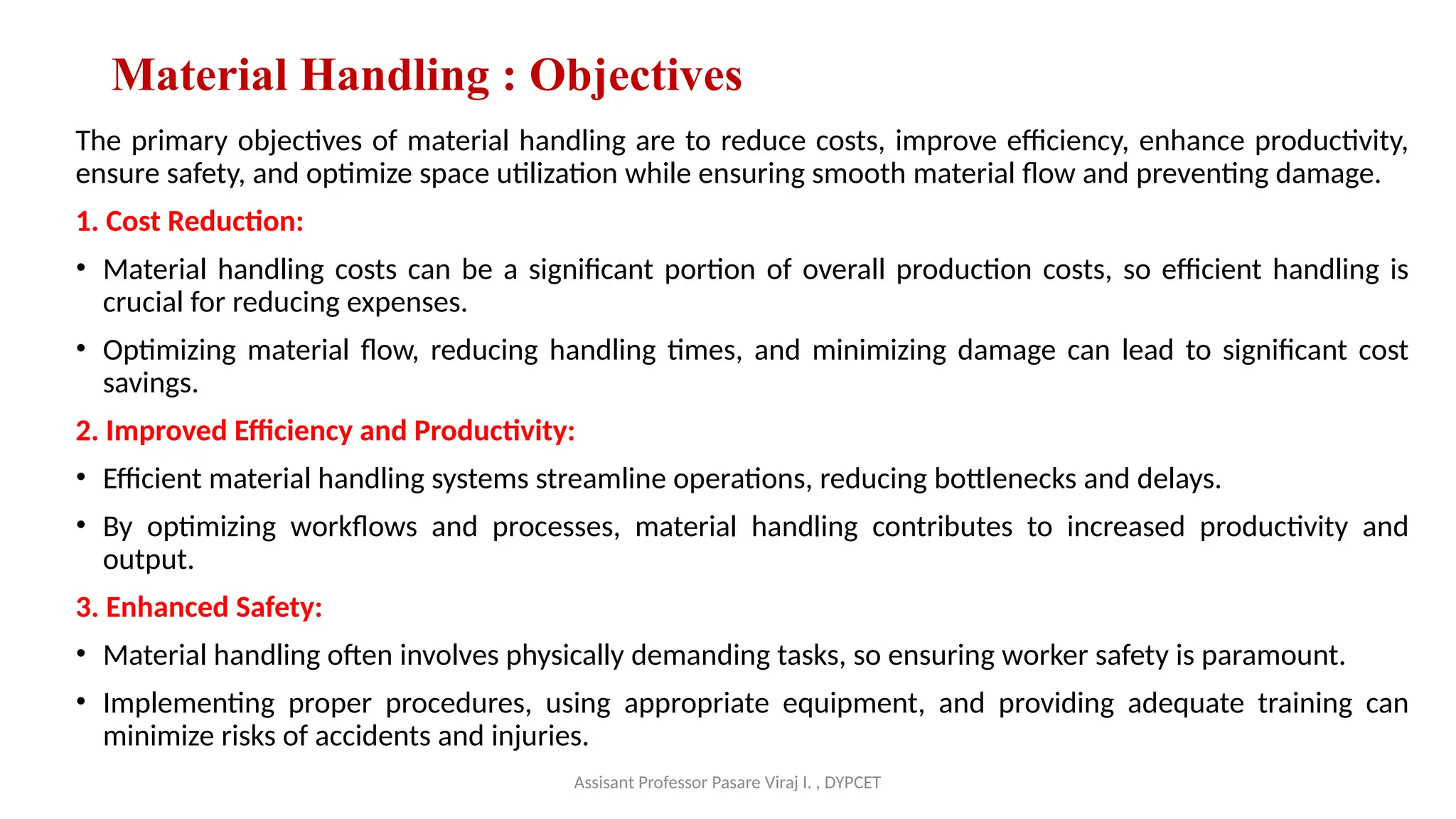 Material Handling : Objectives

The primary objectives of material handling are to reduce costs, improve efficiency, enhance productivity, ensure safety, and optimize space utilization while ensuring smooth material flow and preventing damage.

1. Cost Reduction:

• Material handling costs can be a significant portion of overall production costs, so efficient handling is crucial for reducing expenses.

• Optimizing material flow, reducing handling times, and minimizing damage can lead to significant cost savings.

2. Improved Efficiency and Productivity:

• Efficient material handling systems streamline operations, reducing bottlenecks and delays.

• By optimizing workflows and processes, material handling contributes to increased productivity and output.

3. Enhanced Safety:

• Material handling often involves physically demanding tasks, so ensuring worker safety is paramount.

• Implementing proper procedures, using appropriate equipment, and providing adequate training can minimize risks of accidents and injuries.

Assisant Professor Pasare Viraj I. , DYPCET